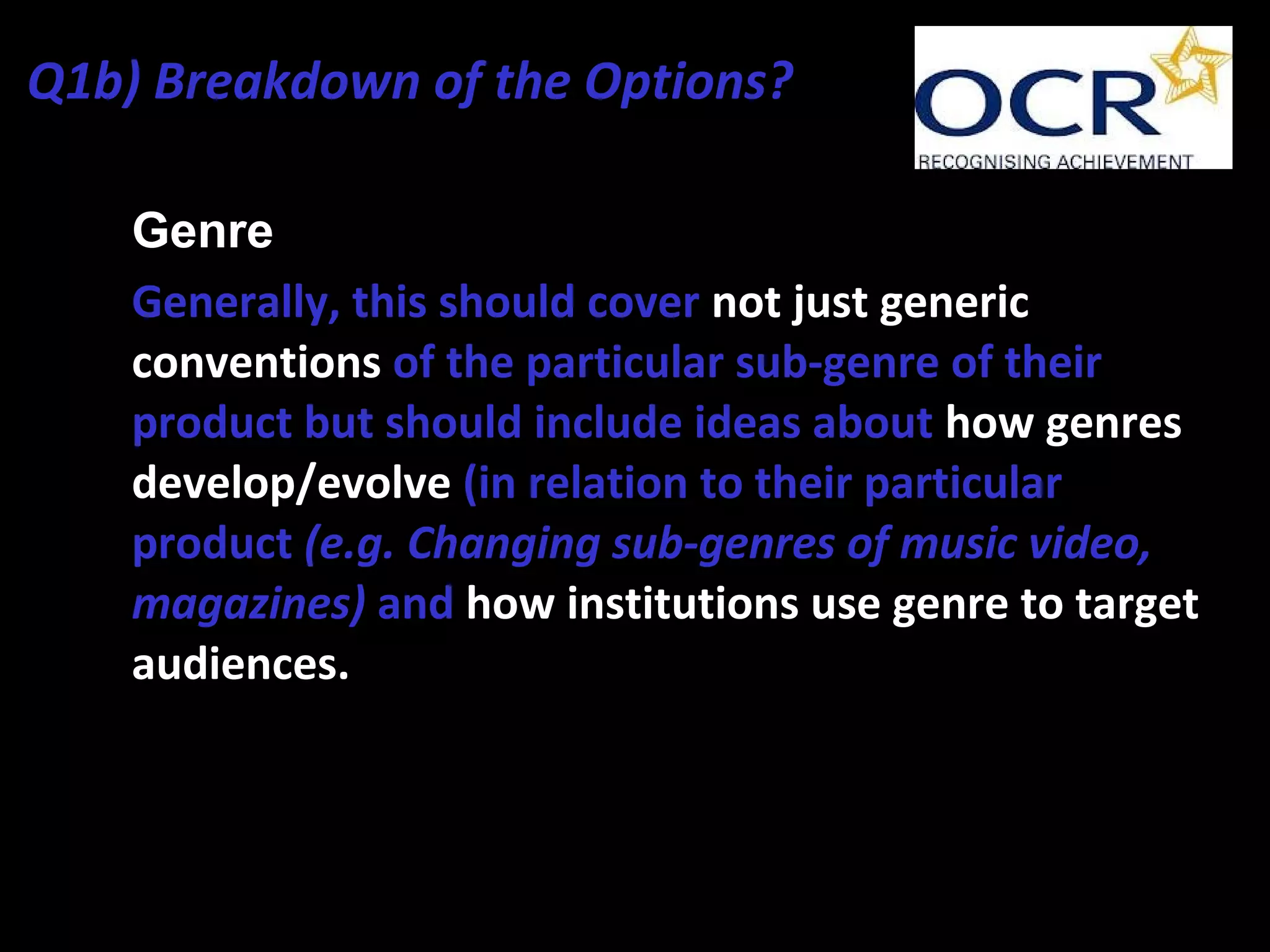 Q1b) Breakdown of the Options?

OCR
RECOGNISING ACHIEVEMENT

Genre

Generally, this should cover not just generic conventions of the particular sub-genre of their product but should include ideas about how genres develop/evolve (in relation to their particular product (e.g. Changing sub-genres of music video, magazines) and how institutions use genre to target audiences.